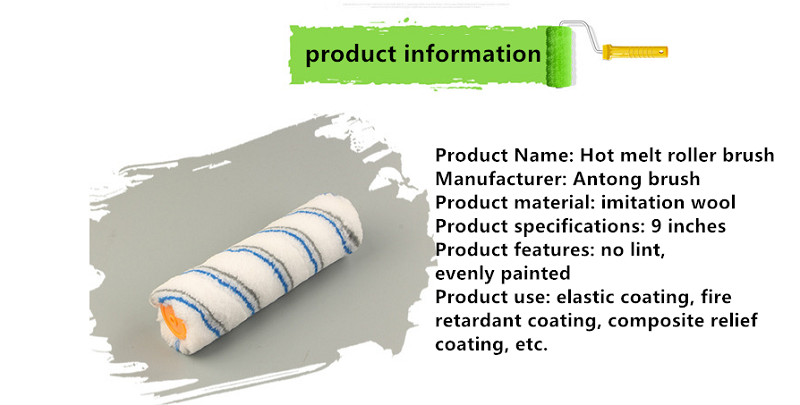 product information

Product Name: Hot melt roller brush
Manufacturer: Antong brush
Product material: imitation wool
Product specifications: 9 inches
Product features: no lint, evenly painted
Product use: elastic coating, fire retardant coating, composite relief coating, etc.